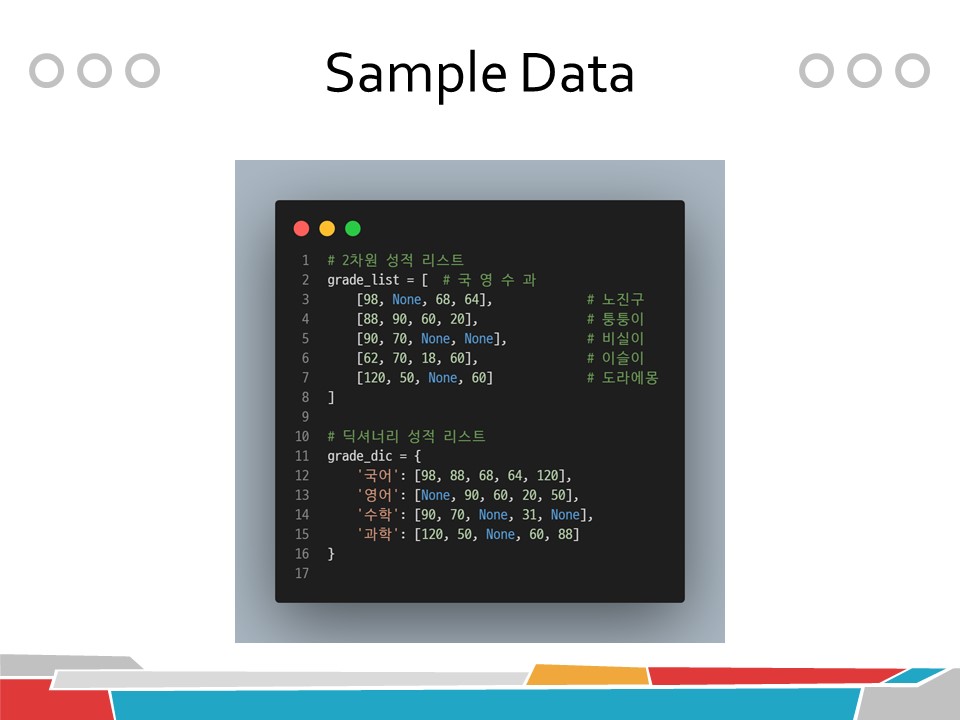 Sample Data

1 # 2차원 성적 리스트
2 grade_list = [  # 국 영 수 과
3     [98, None, 68, 64],            # 노진구
4     [88, 90, 60, 20],              # 퉁퉁이
5     [90, 70, None, None],          # 비실이
6     [62, 70, 18, 60],              # 이슬이
7     [120, 50, None, 60]            # 도라에몽
8 ]
9
10 # 딕셔너리 성적 리스트
11 grade_dic = {
12     '국어': [98, 88, 68, 64, 120],
13     '영어': [None, 90, 60, 20, 50],
14     '수학': [90, 70, None, 31, None],
15     '과학': [120, 50, None, 60, 88]
16 }
17